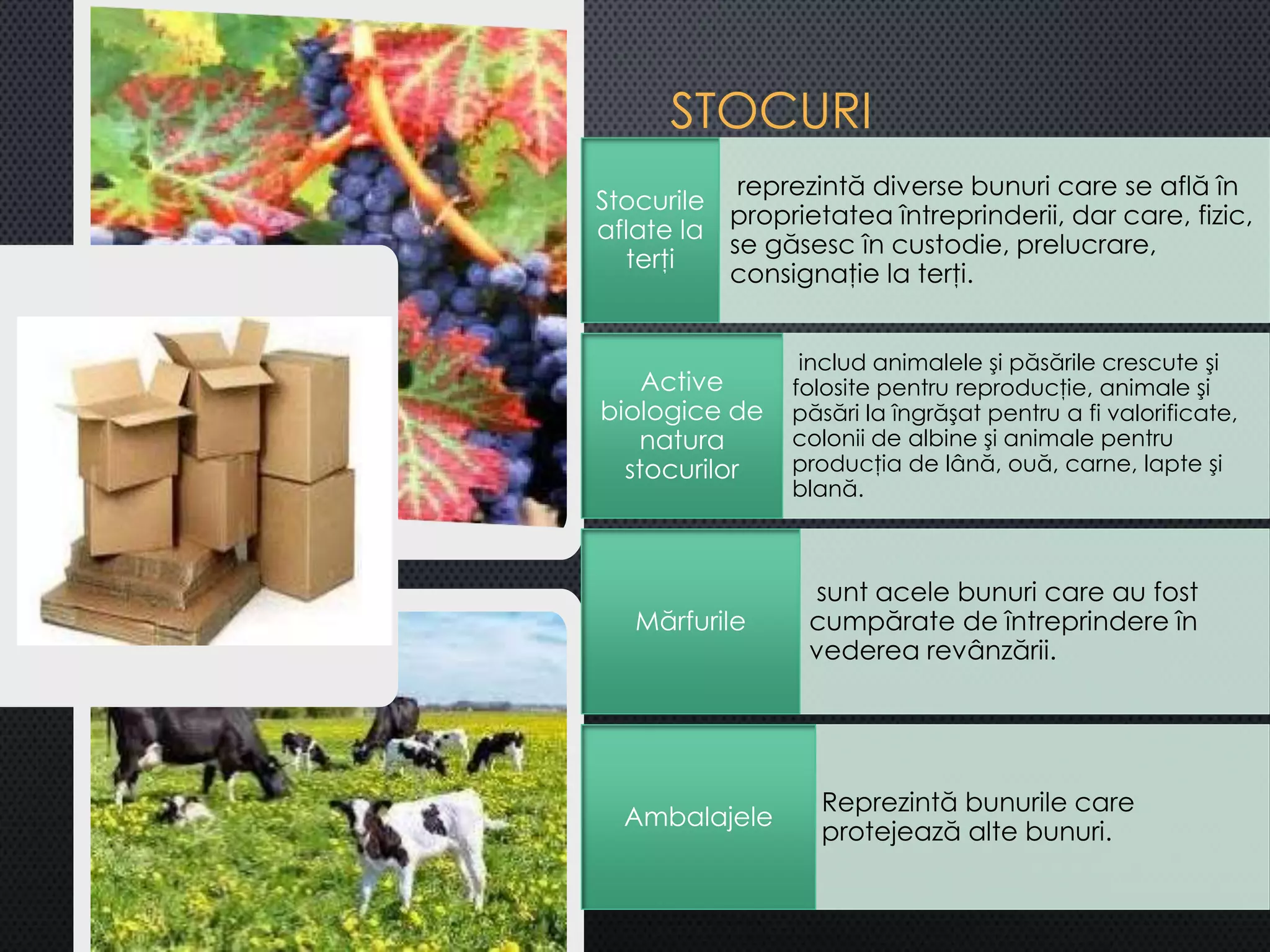 STOCURI

Stocurile aflate la terți

reprezintă diverse bunuri care se află în proprietatea întreprinderii, dar care, fizic, se găsesc în custodie, prelucrare, consignație la terți.

Active biologice de natura stocurilor

includ animalele şi păsările crescute şi folosite pentru reproducție, animale şi păsări la îngrăşat pentru a fi valorificate, colonii de albine şi animale pentru producția de lână, ouă, carne, lapte şi blană.

Mărfurile

sunt acele bunuri care au fost cumpărate de întreprindere în vederea revânzării.

Ambalajele

Reprezintă bunurile care protejează alte bunuri.